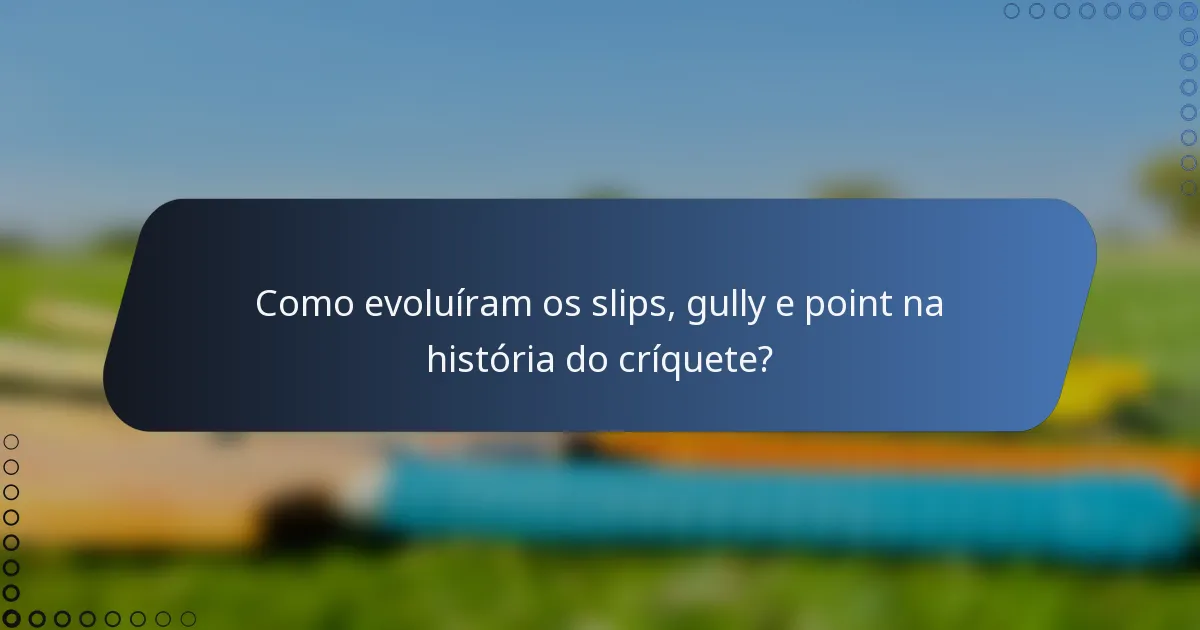 Como evoluíram os slips, gully e point na história do críquete?